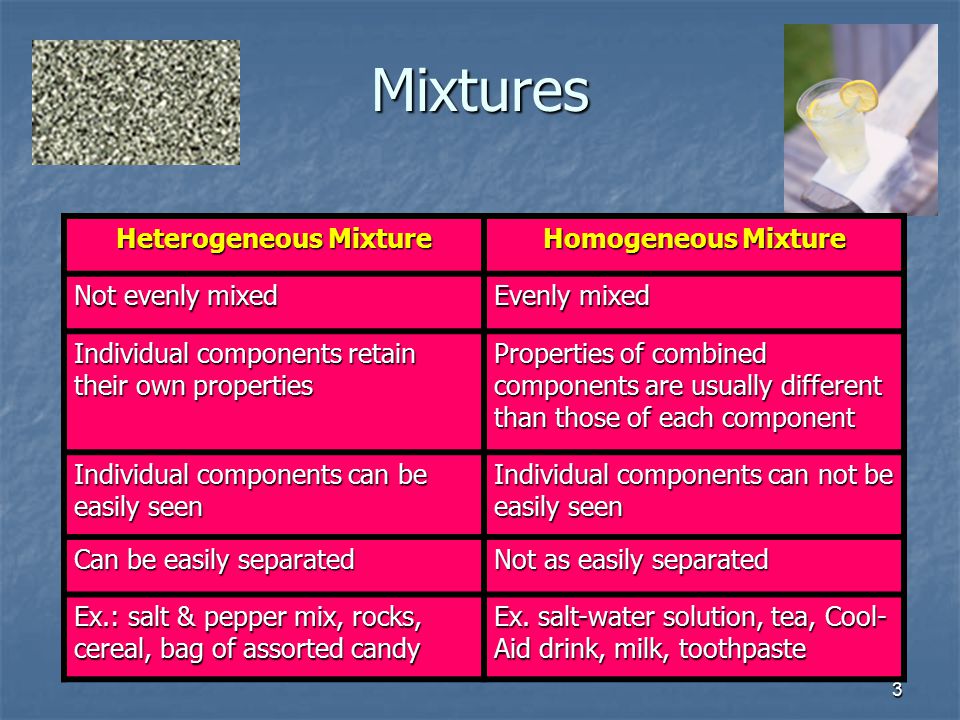 Mixtures

| Heterogeneous Mixture | Homogeneous Mixture |
|---|---|
| Not evenly mixed | Evenly mixed |
| Individual components retain their own properties | Properties of combined components are usually different than those of each component |
| Individual components can be easily seen | Individual components can not be easily seen |
| Can be easily separated | Not as easily separated |
| Ex.: salt & pepper mix, rocks, cereal, bag of assorted candy | Ex. salt-water solution, tea, Cool-Aid drink, milk, toothpaste |

3